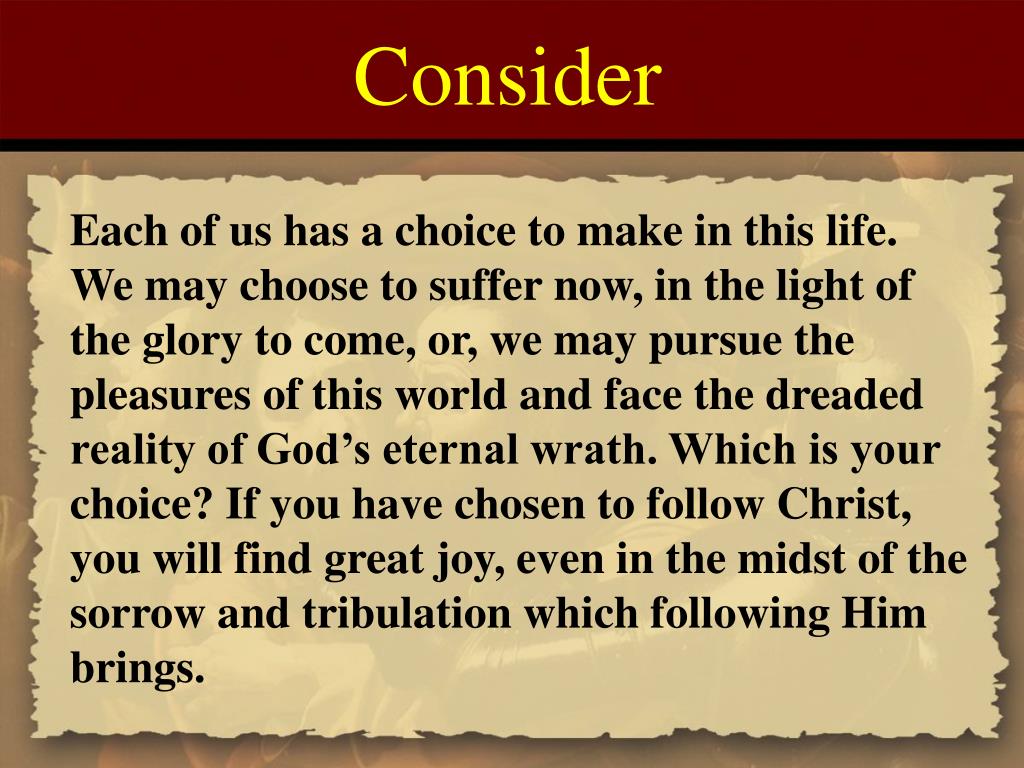 Consider

Each of us has a choice to make in this life. We may choose to suffer now, in the light of the glory to come, or, we may pursue the pleasures of this world and face the dreaded reality of God’s eternal wrath. Which is your choice? If you have chosen to follow Christ, you will find great joy, even in the midst of the sorrow and tribulation which following Him brings.